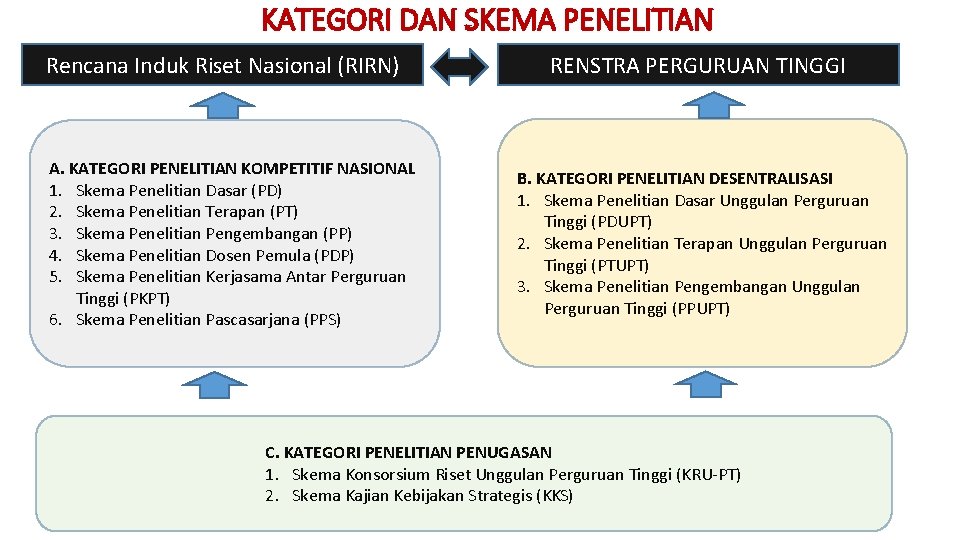 KATEGORI DAN SKEMA PENELITIAN

Rencana Induk Riset Nasional (RIRN)

RENSTRA PERGURUAN TINGGI

A. KATEGORI PENELITIAN KOMPETITIF NASIONAL
1. Skema Penelitian Dasar (PD)
2. Skema Penelitian Terapan (PT)
3. Skema Penelitian Pengembangan (PP)
4. Skema Penelitian Dosen Pemula (PDP)
5. Skema Penelitian Kerjasama Antar Perguruan Tinggi (PKPT)
6. Skema Penelitian Pascasarjana (PPS)

B. KATEGORI PENELITIAN DESENTRALISASI
1. Skema Penelitian Dasar Unggulan Perguruan Tinggi (PDUPT)
2. Skema Penelitian Terapan Unggulan Perguruan Tinggi (PTUPT)
3. Skema Penelitian Pengembangan Unggulan Perguruan Tinggi (PPUPT)

C. KATEGORI PENELITIAN PENUGASAN
1. Skema Konsorsium Riset Unggulan Perguruan Tinggi (KRU-PT)
2. Skema Kajian Kebijakan Strategis (KKS)